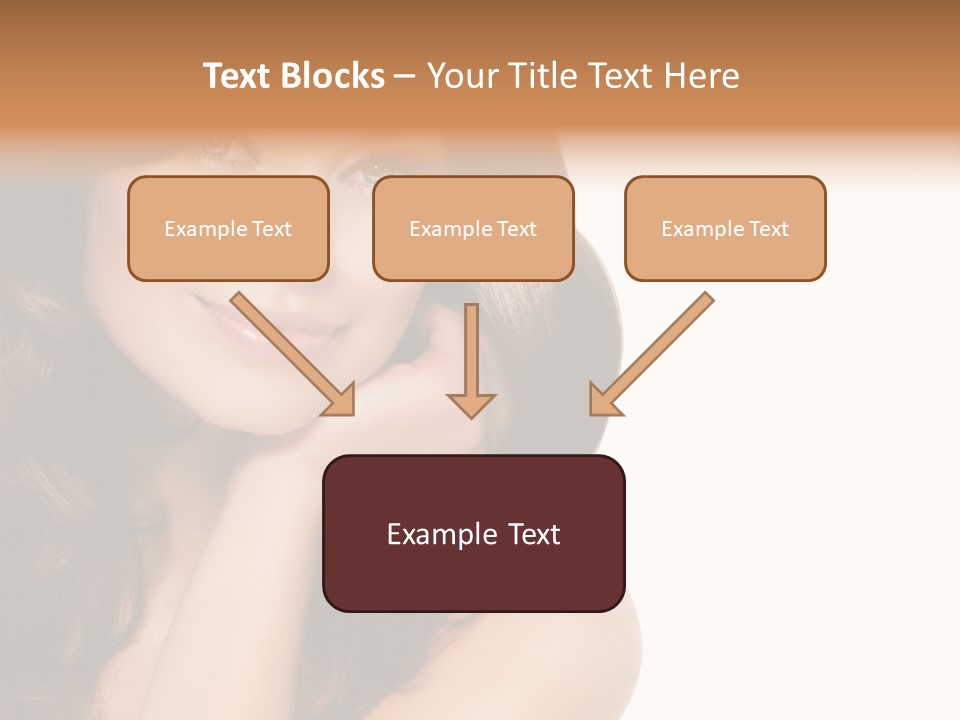 Text Blocks – Your Title Text Here

Example Text

Example Text

Example Text

Example Text